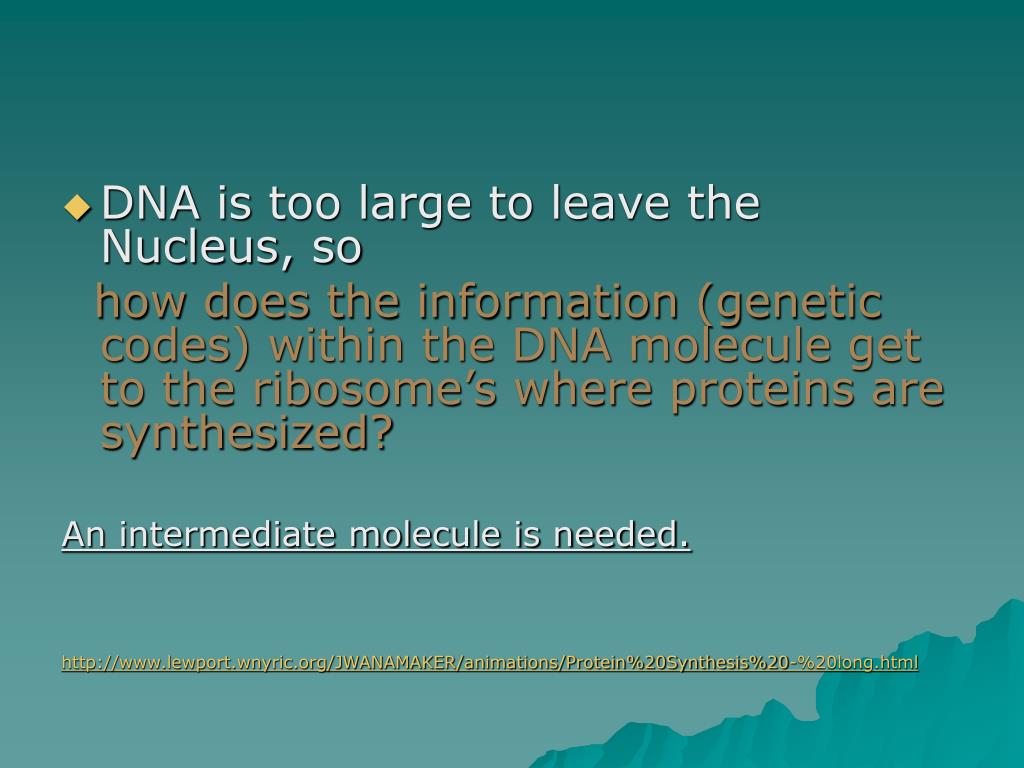 DNA is too large to leave the Nucleus, so

how does the information (genetic codes) within the DNA molecule get to the ribosome’s where proteins are synthesized?

An intermediate molecule is needed.

http://www.lewport.wnyric.org/JWANAMAKER/animations/Protein%20Synthesis%20-%20long.html